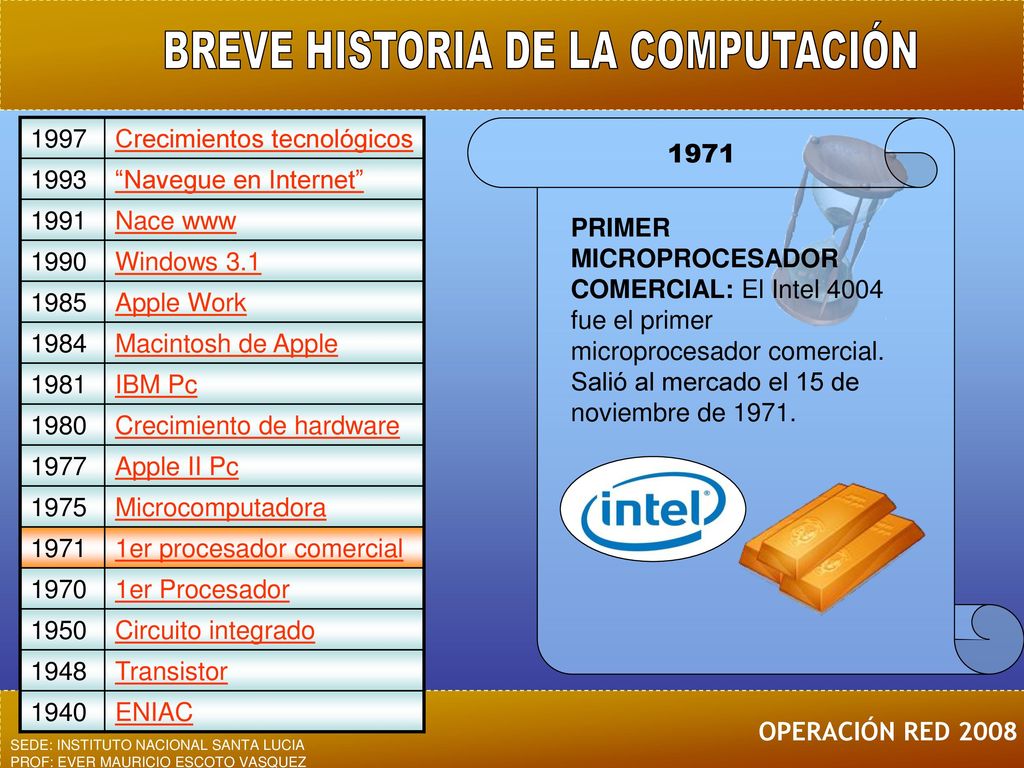 BREVE HISTORIA DE LA COMPUTACIÓN

| 1997 | Crecimientos tecnológicos |
|---|---|
| 1993 | “Navegue en Internet” |
| 1991 | Nace www |
| 1990 | Windows 3.1 |
| 1985 | Apple Work |
| 1984 | Macintosh de Apple |
| 1981 | IBM Pc |
| 1980 | Crecimiento de hardware |
| 1977 | Apple II Pc |
| 1975 | Microcomputadora |
| 1971 | 1er procesador comercial |
| 1970 | 1er Procesador |
| 1950 | Circuito integrado |
| 1948 | Transistor |
| 1940 | ENIAC |

1971

PRIMER MICROPROCESADOR COMERCIAL: El Intel 4004 fue el primer microprocesador comercial. Salió al mercado el 15 de noviembre de 1971.

intel

OPERACIÓN RED 2008

SEDE: INSTITUTO NACIONAL SANTA LUCIA
PROF: EVER MAURICIO ESCOTO VASQUEZ